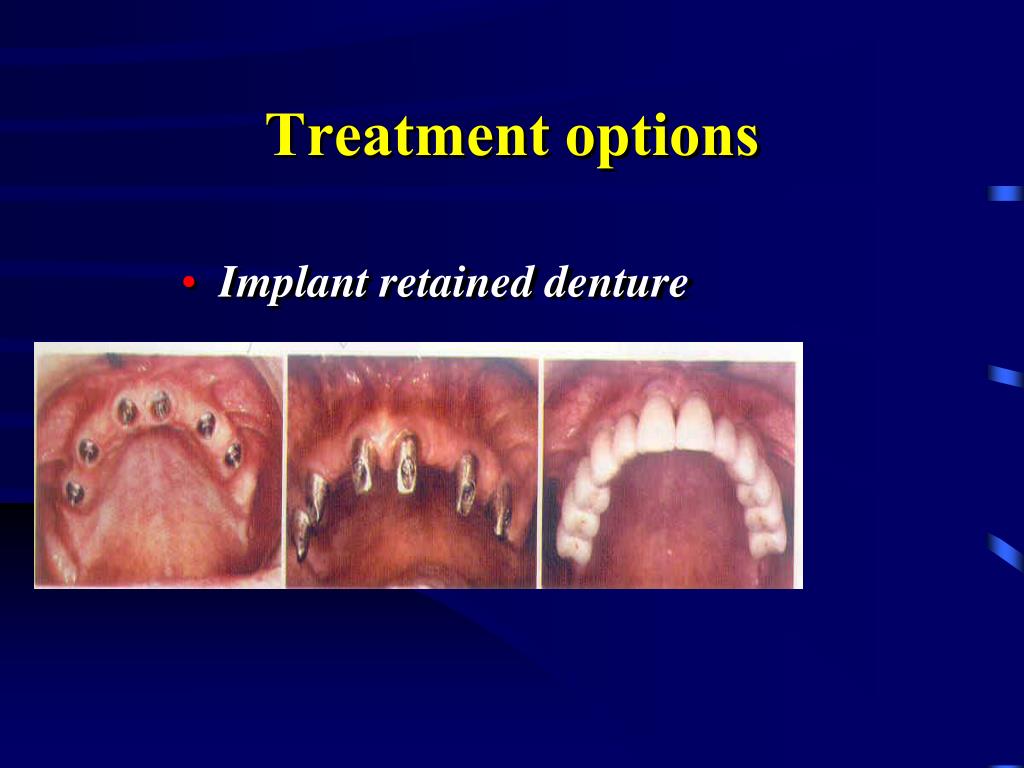 Treatment options

• Implant retained denture